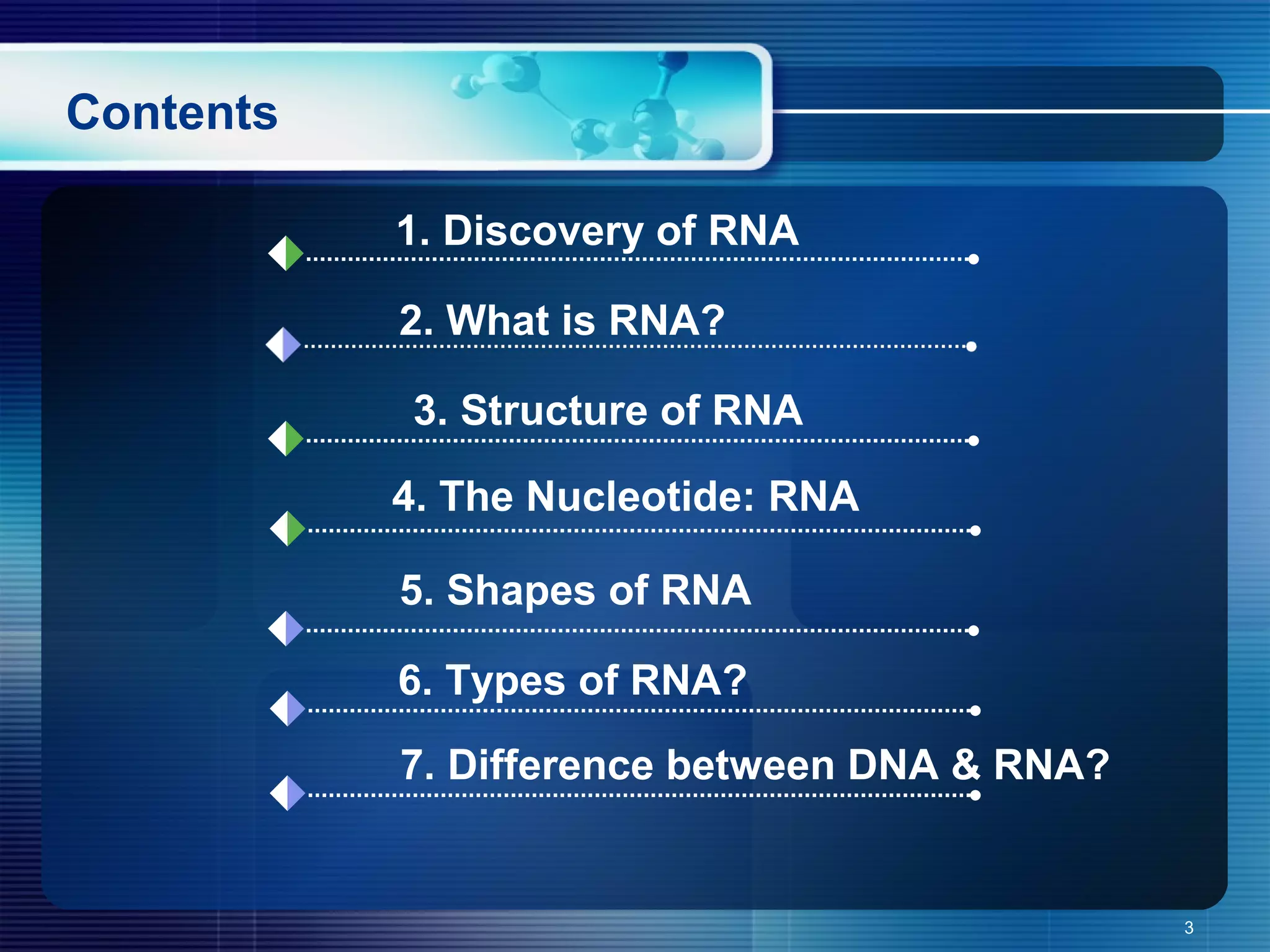 Contents

1. Discovery of RNA

2. What is RNA?

3. Structure of RNA

4. The Nucleotide: RNA

5. Shapes of RNA

6. Types of RNA?

7. Difference between DNA & RNA?

3